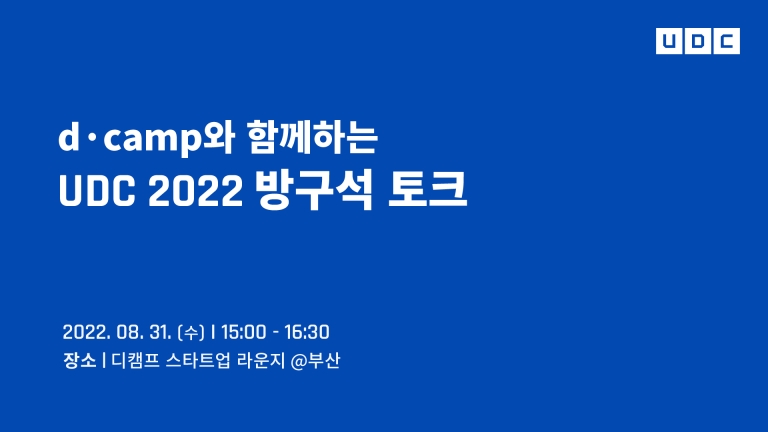 UDC

d·camp와 함께하는
UDC 2022 방구석 토크

2022. 08. 31. (수) | 15:00 - 16:30
장소 | 디캠프 스타트업 라운지 @부산